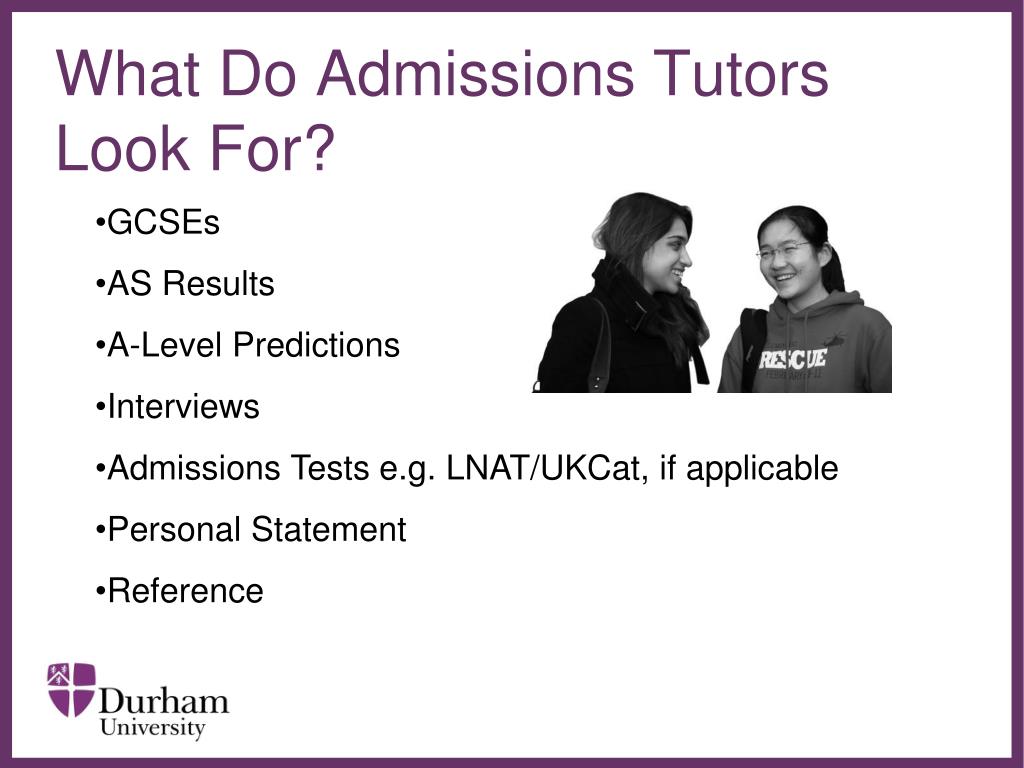 What Do Admissions Tutors Look For?

•GCSEs

•AS Results

•A-Level Predictions

•Interviews

•Admissions Tests e.g. LNAT/UKCat, if applicable

•Personal Statement

•Reference

RESCUE

Durham University